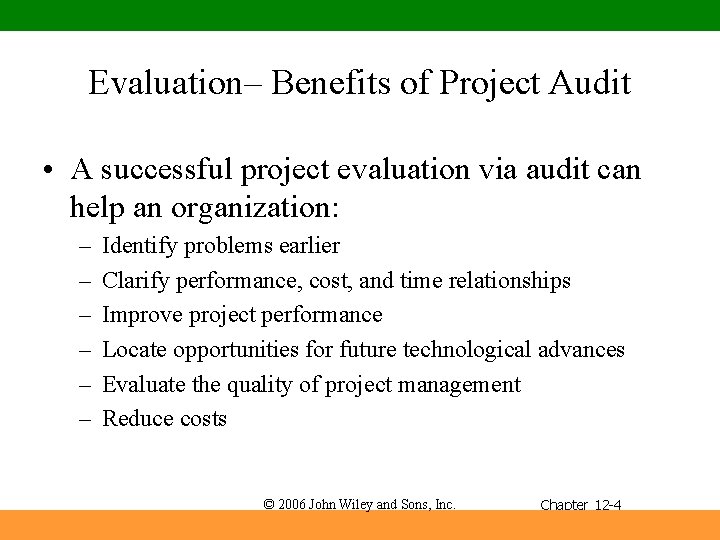 Evaluation– Benefits of Project Audit

• A successful project evaluation via audit can help an organization:
– Identify problems earlier
– Clarify performance, cost, and time relationships
– Improve project performance
– Locate opportunities for future technological advances
– Evaluate the quality of project management
– Reduce costs

© 2006 John Wiley and Sons, Inc.

Chapter 12-4